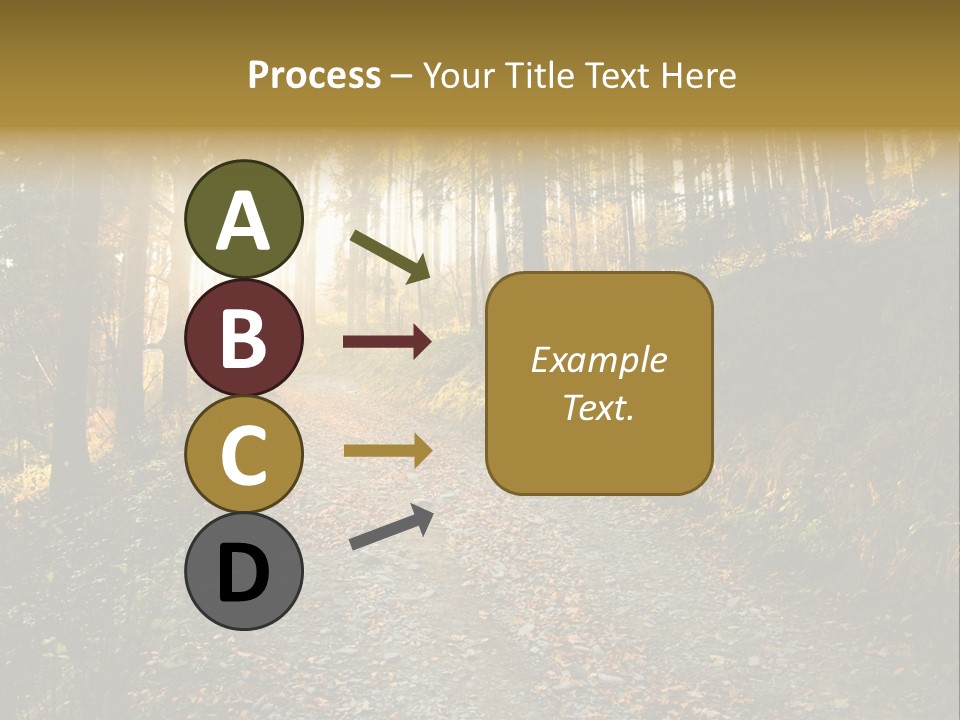 Process – Your Title Text Here

A

B

C

D

Example Text.